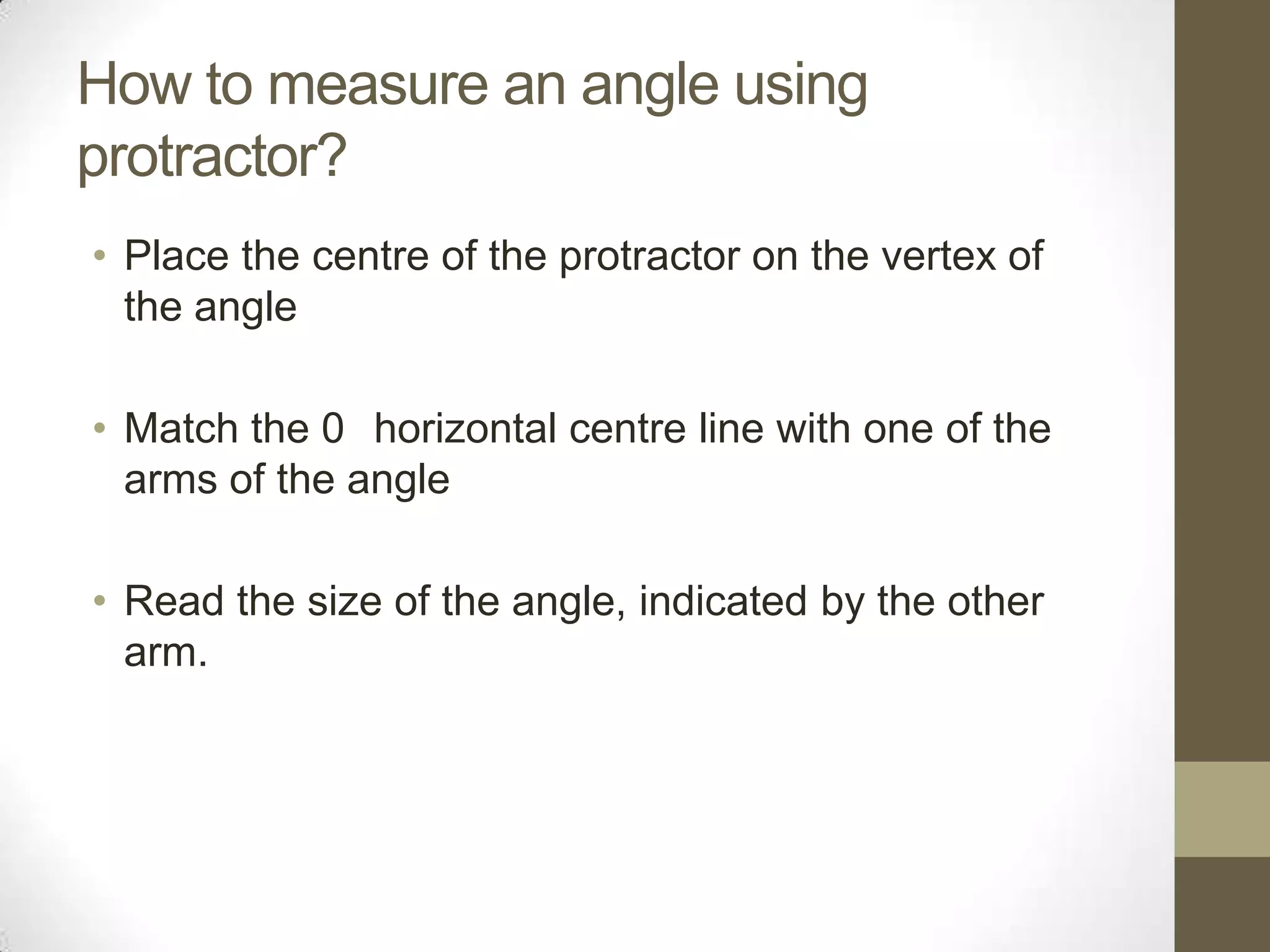 How to measure an angle using protractor?

• Place the centre of the protractor on the vertex of the angle

• Match the 0 horizontal centre line with one of the arms of the angle

• Read the size of the angle, indicated by the other arm.